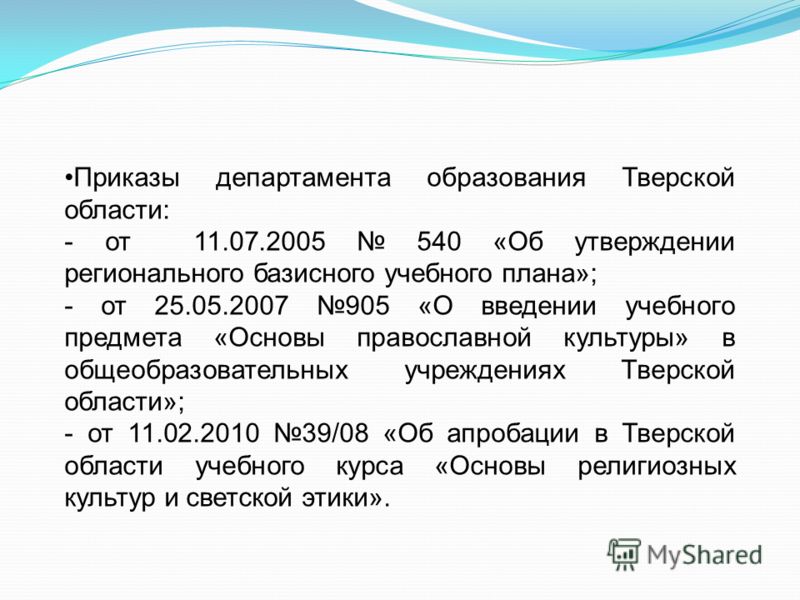 •Приказы департамента образования Тверской области:
- от 11.07.2005 № 540 «Об утверждении регионального базисного учебного плана»;
- от 25.05.2007 №905 «О введении учебного предмета «Основы православной культуры» в общеобразовательных учреждениях Тверской области»;
- от 11.02.2010 №39/08 «Об апробации в Тверской области учебного курса «Основы религиозных культур и светской этики».

MyShared